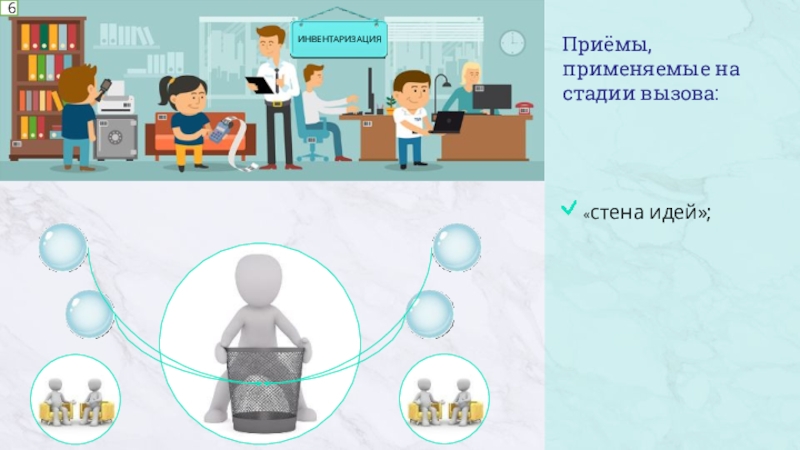 6

ИНВЕНТАРИЗАЦИЯ

Приёмы, применяемые на стадии вызова:

«стена идей»;